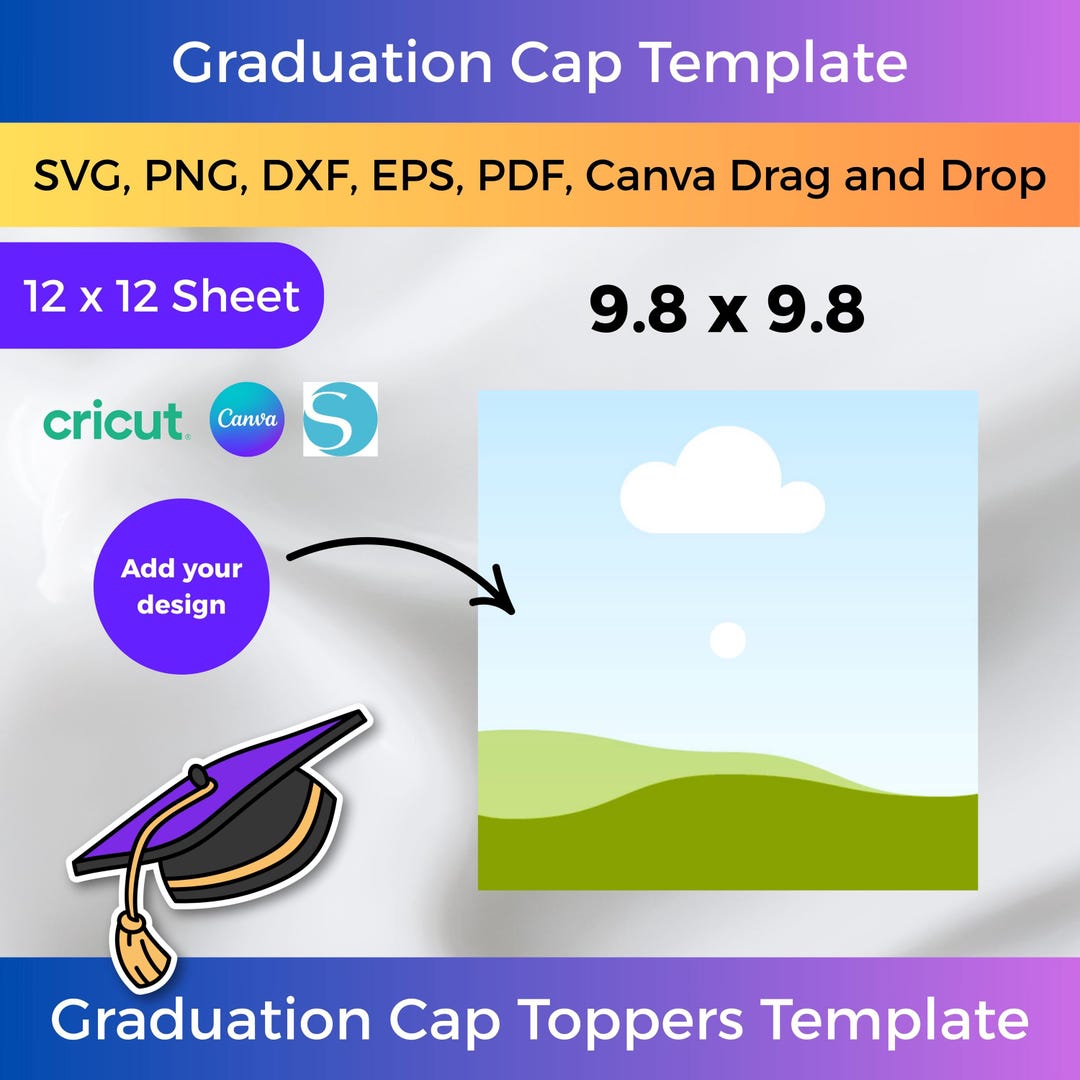 Graduation Cap Template

SVG, PNG, DXF, EPS, PDF, Canva Drag and Drop

12 x 12 Sheet

9.8 x 9.8

cricut

Canva

S

Add your design

Graduation Cap Toppers Template